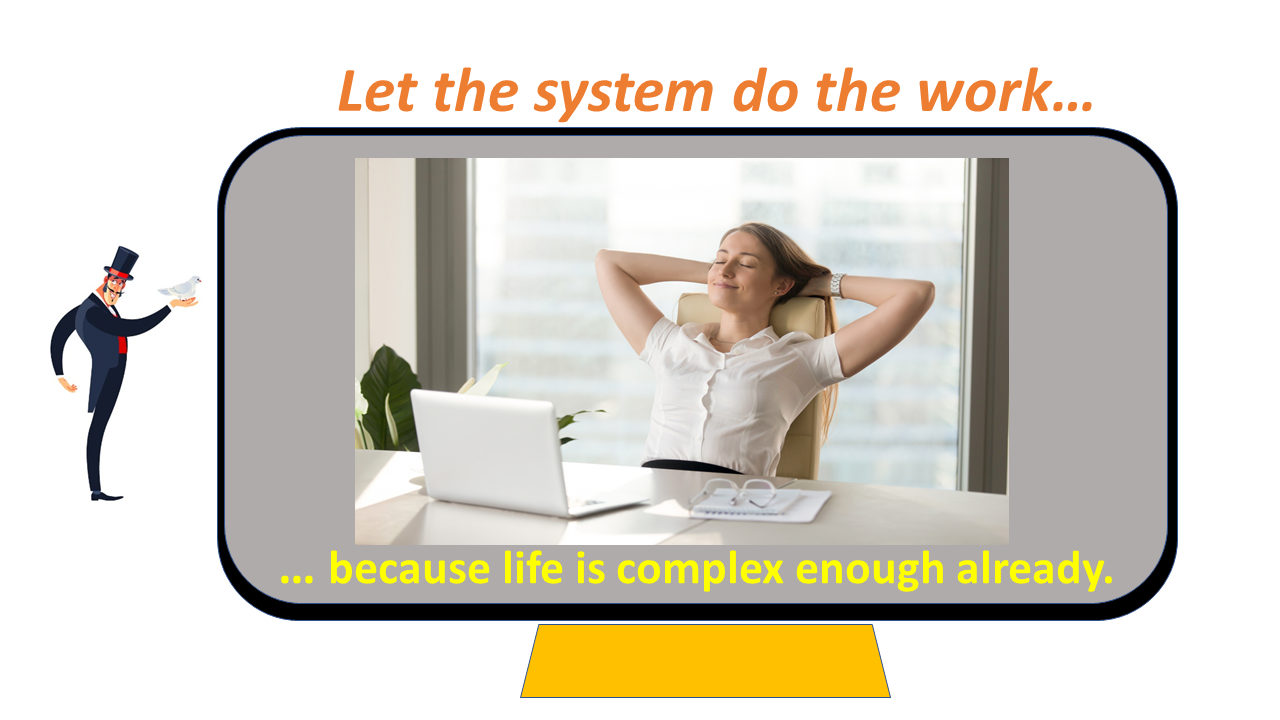 Let the system do the work…

… because life is complex enough already.